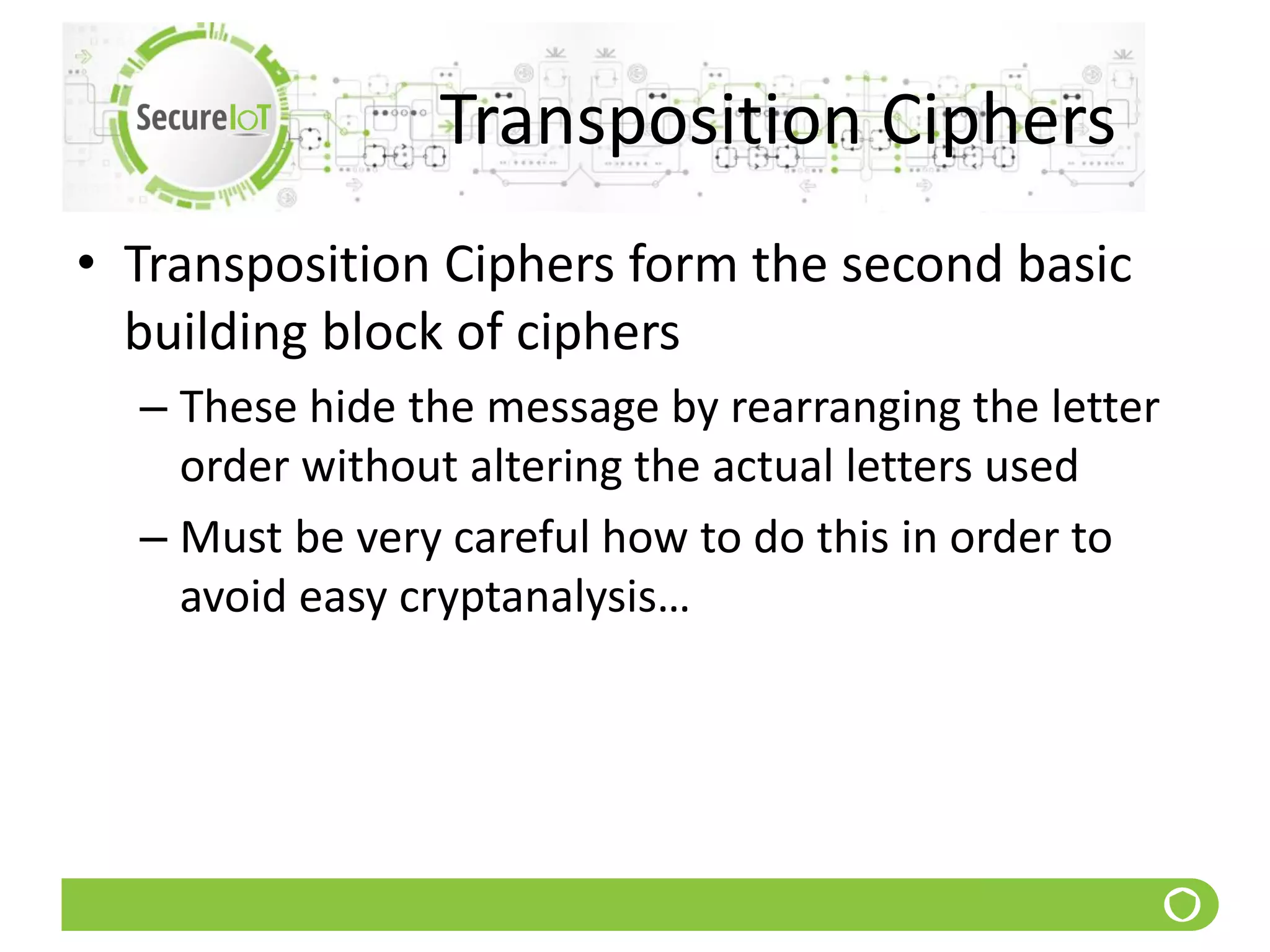 SecureIoT

Transposition Ciphers

• Transposition Ciphers form the second basic building block of ciphers

– These hide the message by rearranging the letter order without altering the actual letters used

– Must be very careful how to do this in order to avoid easy cryptanalysis…